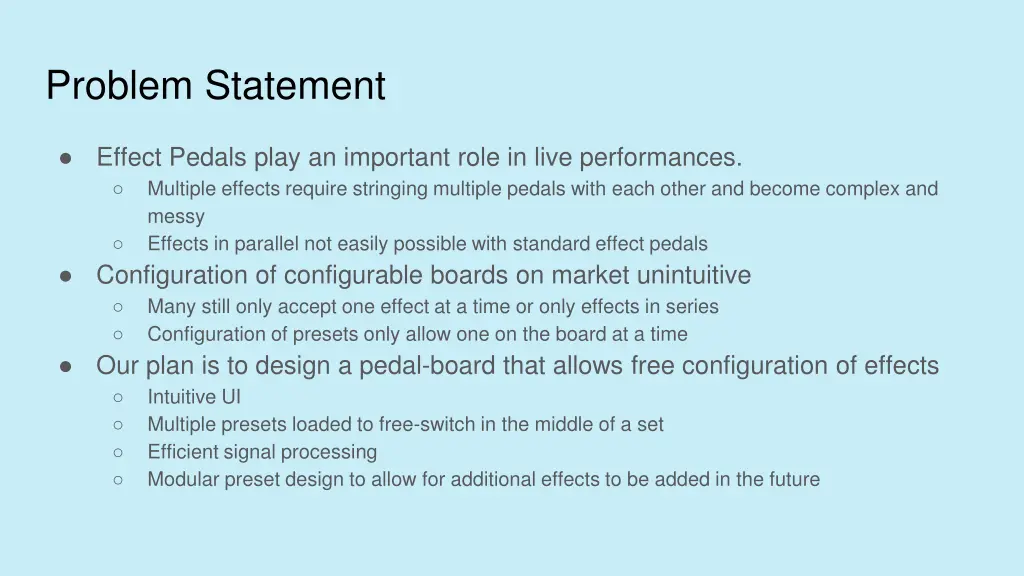 Problem Statement

● Effect Pedals play an important role in live performances.
○ Multiple effects require stringing multiple pedals with each other and become complex and messy
○ Effects in parallel not easily possible with standard effect pedals
● Configuration of configurable boards on market unintuitive
○ Many still only accept one effect at a time or only effects in series
○ Configuration of presets only allow one on the board at a time
● Our plan is to design a pedal-board that allows free configuration of effects
○ Intuitive UI
○ Multiple presets loaded to free-switch in the middle of a set
○ Efficient signal processing
○ Modular preset design to allow for additional effects to be added in the future